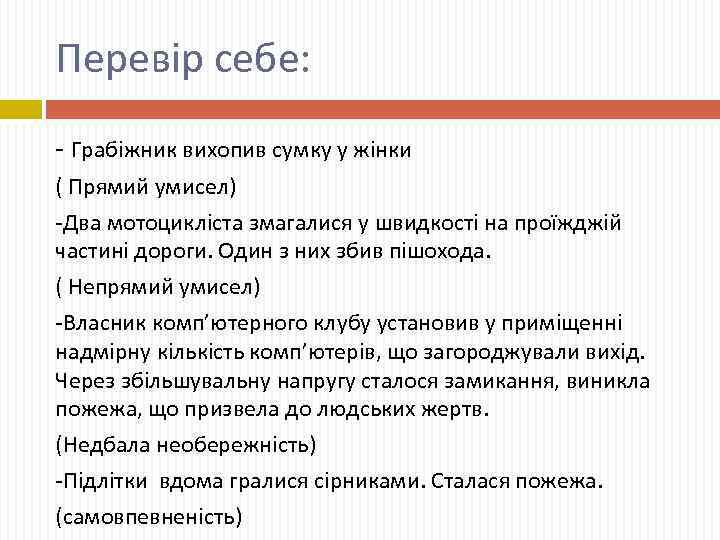 Перевір себе:

- Грабіжник вихопив сумку у жінки

( Прямий умисел)

-Два мотоцикліста змагалися у швидкості на проїжджій частині дороги. Один з них збив пішохода.

( Непрямий умисел)

-Власник комп'ютерного клубу установив у приміщенні надмірну кількість комп'ютерів, що загороджували вихід. Через збільшувальну напругу сталося замикання, виникла пожежа, що призвела до людських жертв.

(Недбала необережність)

-Підлітки вдома гралися сірниками. Сталася пожежа.

(самовпевненість)